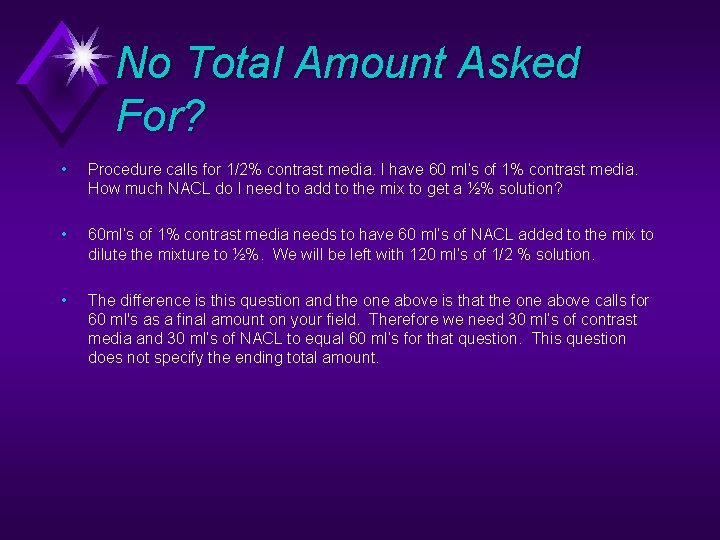 No Total Amount Asked For?

• Procedure calls for 1/2% contrast media. I have 60 ml's of 1% contrast media. How much NACL do I need to add to the mix to get a ½% solution?

• 60ml's of 1% contrast media needs to have 60 ml's of NACL added to the mix to dilute the mixture to ½%. We will be left with 120 ml's of 1/2 % solution.

• The difference is this question and the one above is that the one above calls for 60 ml's as a final amount on your field. Therefore we need 30 ml's of contrast media and 30 ml's of NACL to equal 60 ml's for that question. This question does not specify the ending total amount.